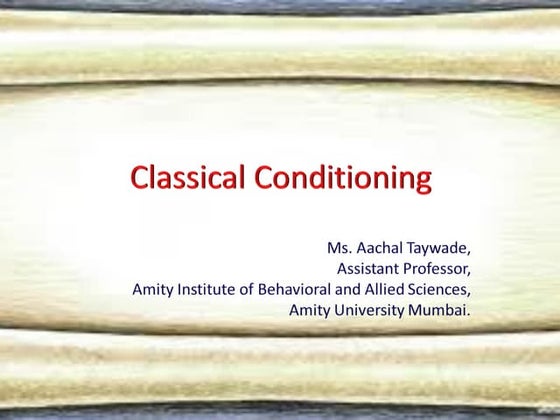 Classical Conditioning

Ms. Aachal Taywade,
Assistant Professor,
Amity Institute of Behavioral and Allied Sciences,
Amity University Mumbai.